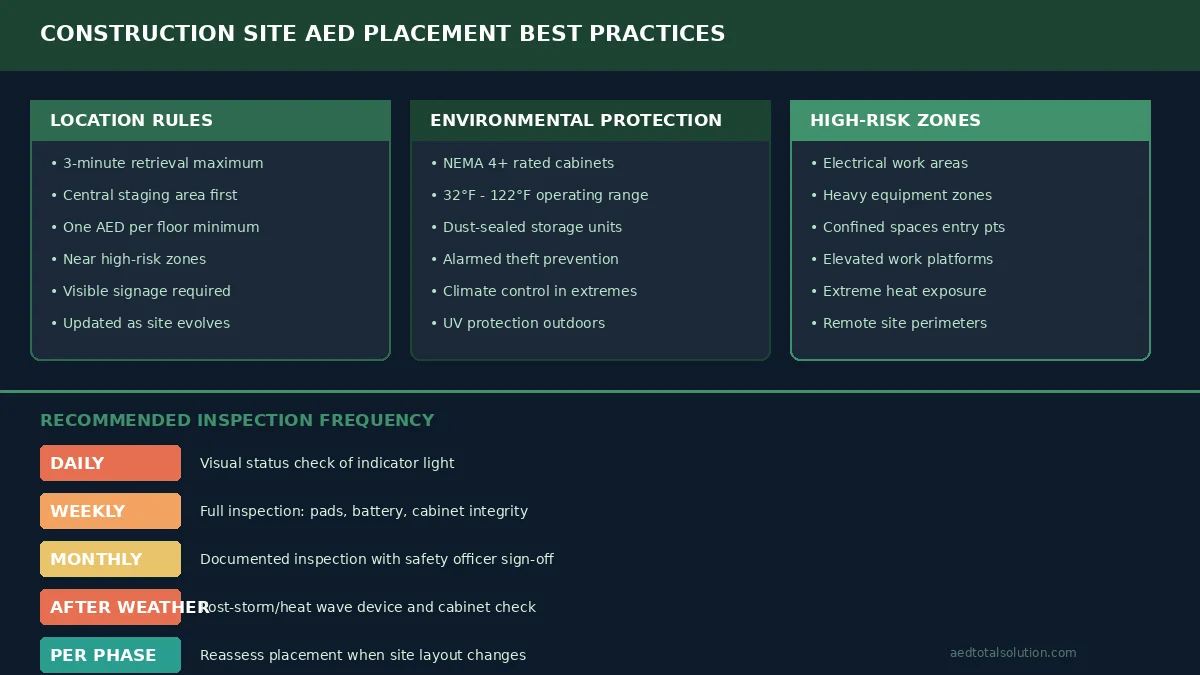 CONSTRUCTION SITE AED PLACEMENT BEST PRACTICES

LOCATION RULES

• 3-minute retrieval maximum
• Central staging area first
• One AED per floor minimum
• Near high-risk zones
• Visible signage required
• Updated as site evolves

ENVIRONMENTAL PROTECTION

• NEMA 4+ rated cabinets
• 32°F - 122°F operating range
• Dust-sealed storage units
• Alarmed theft prevention
• Climate control in extremes
• UV protection outdoors

HIGH-RISK ZONES

• Electrical work areas
• Heavy equipment zones
• Confined spaces entry pts
• Elevated work platforms
• Extreme heat exposure
• Remote site perimeters

RECOMMENDED INSPECTION FREQUENCY

DAILY Visual status check of indicator light

WEEKLY Full inspection: pads, battery, cabinet integrity

MONTHLY Documented inspection with safety officer sign-off

AFTER WEATHER Post-storm/heat wave device and cabinet check

PER PHASE Reassess placement when site layout changes

aedtotalsolution.com